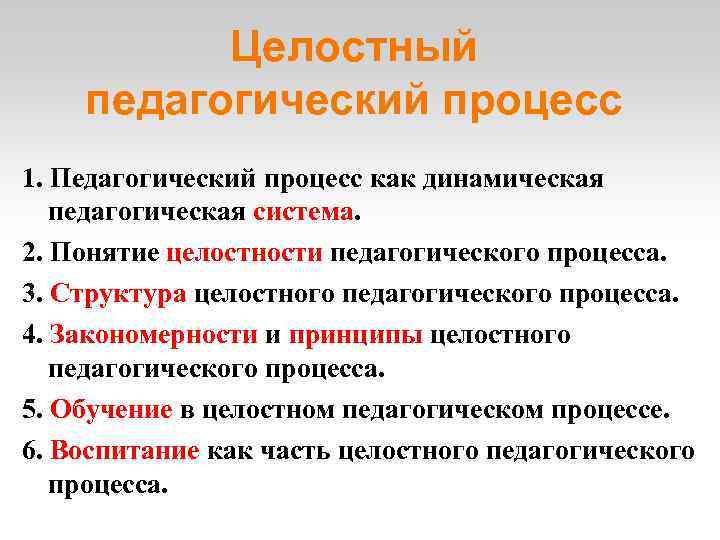 Целостный педагогический процесс

1. Педагогический процесс как динамическая педагогическая система.

2. Понятие целостности педагогического процесса.

3. Структура целостного педагогического процесса.

4. Закономерности и принципы целостного педагогического процесса.

5. Обучение в целостном педагогическом процессе.

6. Воспитание как часть целостного педагогического процесса.